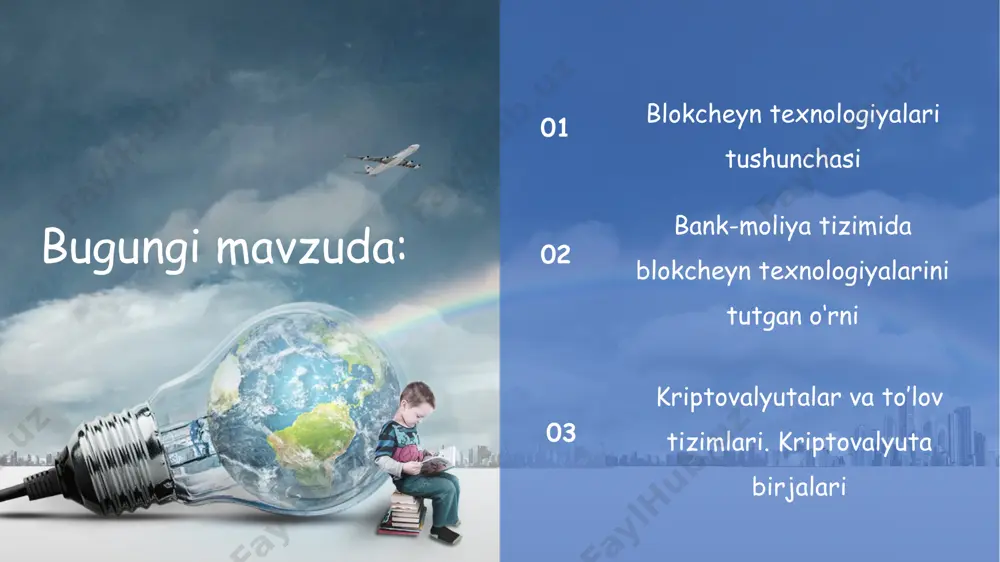 Bugungi mavzuda:

01 Blokcheyn texnologiyalari tushunchasi

02 Bank-moliya tizimida blokcheyn texnologiyalarini tutgan o'rni

03 Kriptovalyutalar va to'lov tizimlari. Kriptovalyuta birjalari

FaylHub.uz